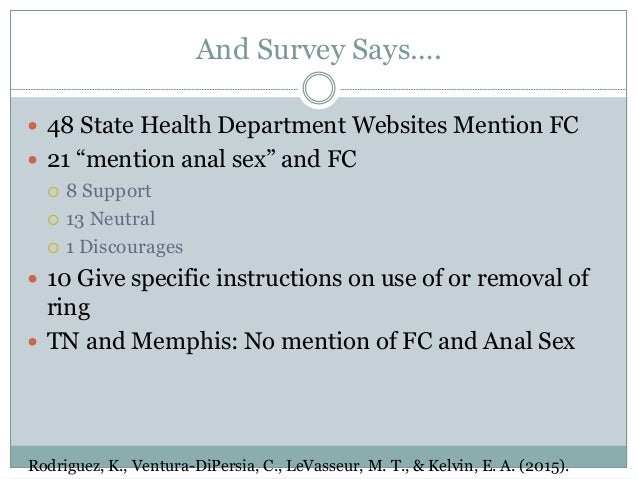 And Survey Says....

- 48 State Health Department Websites Mention FC
- 21 “mention anal sex” and FC
  - 8 Support
  - 13 Neutral
  - 1 Discourages
- 10 Give specific instructions on use of or removal of ring
- TN and Memphis: No mention of FC and Anal Sex

Rodriguez, K., Ventura-DiPersia, C., LeVasseur, M. T., & Kelvin, E. A. (2015).